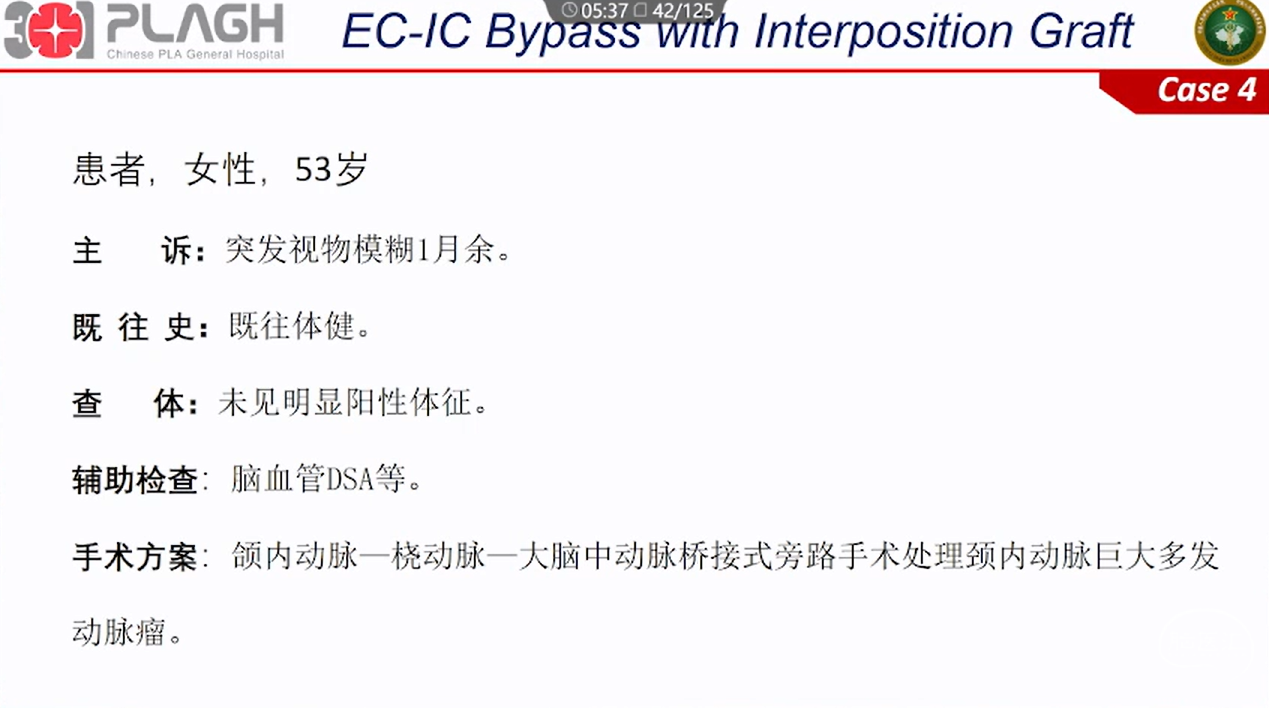 301 PLAGH
Chinese PLA General Hospital

05:37 42/125

EC-IC Bypass with Interposition Graft

Case 4

患者，女性，53岁

主　诉：突发视物模糊1月余。

既 往 史：既往体健。

查　体：未见明显阳性体征。

辅助检查：脑血管DSA等。

手术方案：颌内动脉—桡动脉—大脑中动脉桥接式旁路手术处理颈内动脉巨大多发动脉瘤。